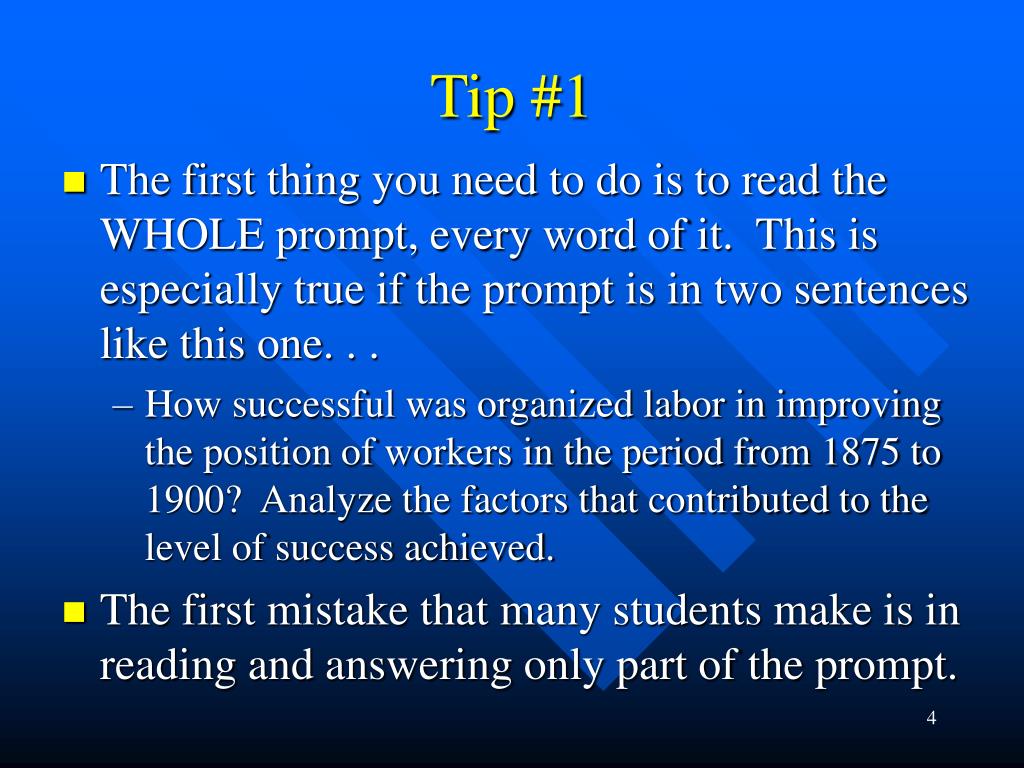 Tip #1

The first thing you need to do is to read the WHOLE prompt, every word of it. This is especially true if the prompt is in two sentences like this one. . .

– How successful was organized labor in improving the position of workers in the period from 1875 to 1900? Analyze the factors that contributed to the level of success achieved.

The first mistake that many students make is in reading and answering only part of the prompt.

4